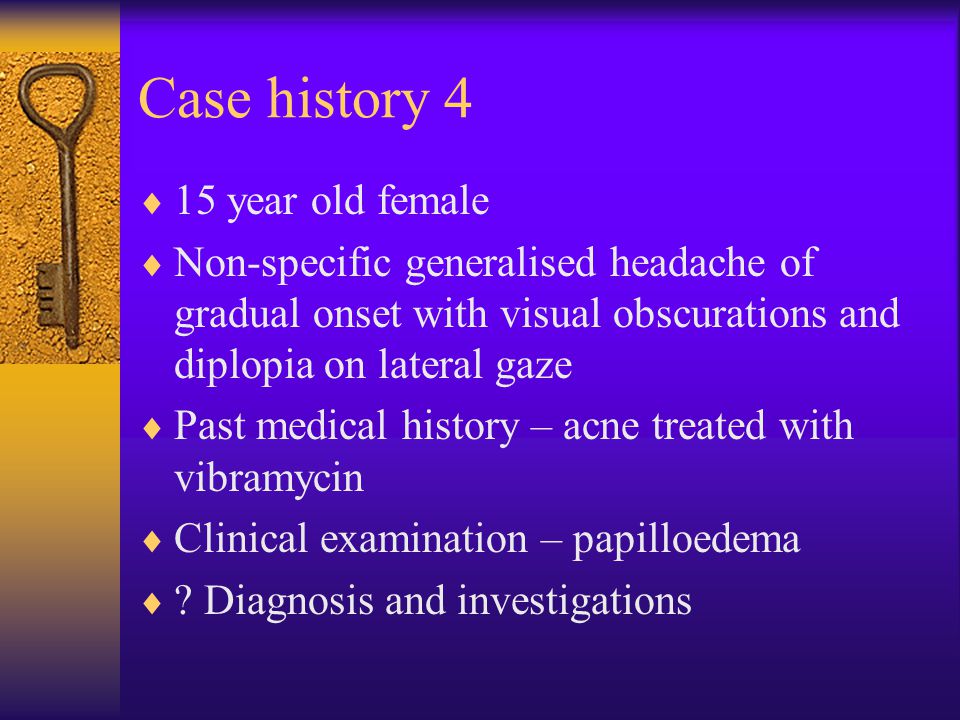 Case history 4

♦ 15 year old female

♦ Non-specific generalised headache of gradual onset with visual obscurations and diplopia on lateral gaze

♦ Past medical history – acne treated with vibramycin

♦ Clinical examination – papilloedema

♦ ? Diagnosis and investigations